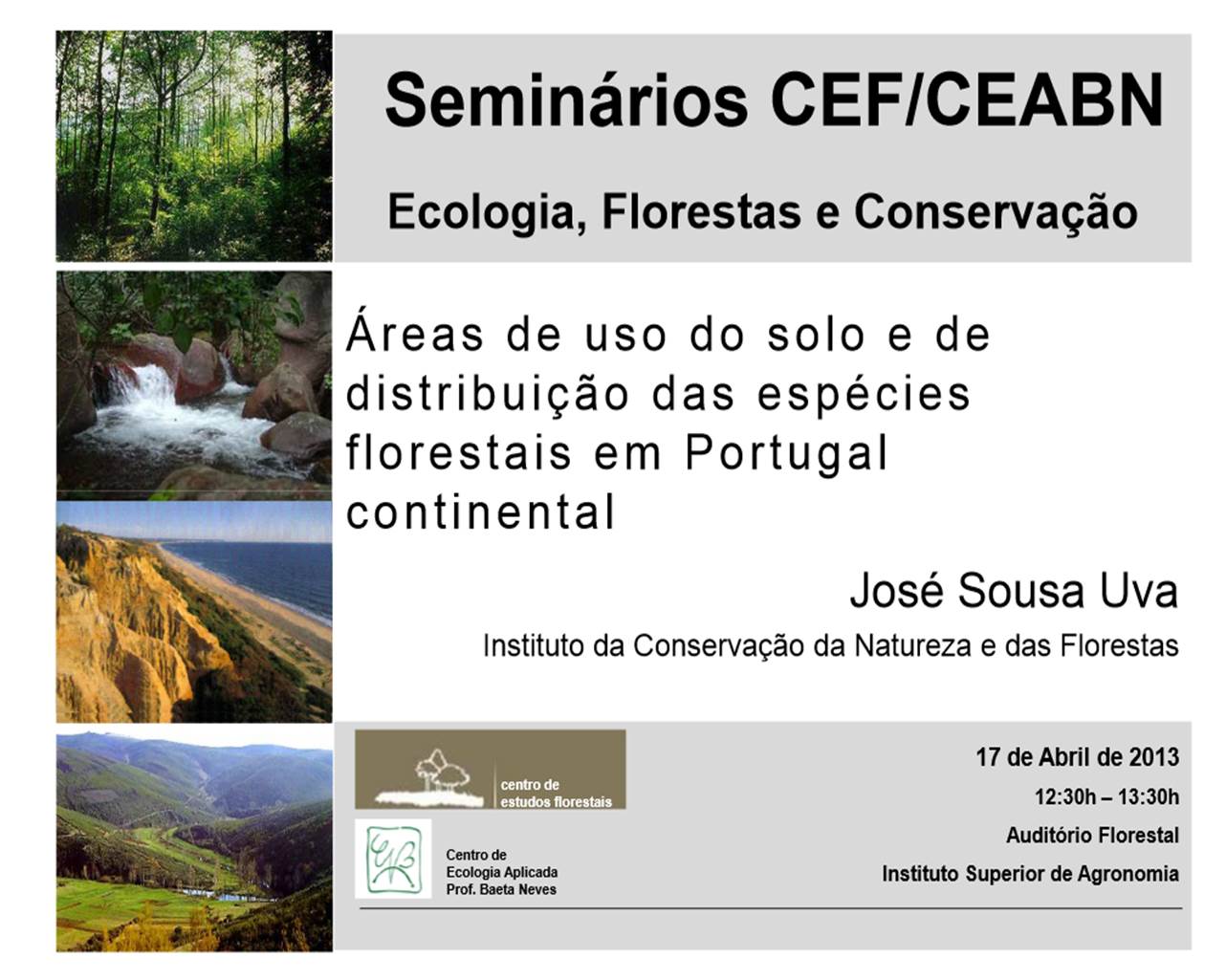 Seminários CEF/CEABN

Ecologia, Florestas e Conservação

Áreas de uso do solo e de distribuição das espécies florestais em Portugal continental

José Sousa Uva

Instituto da Conservação da Natureza e das Florestas

centro de estudos florestais

Centro de Ecologia Aplicada Prof. Baeta Neves

17 de Abril de 2013

12:30h – 13:30h

Auditório Florestal

Instituto Superior de Agronomia